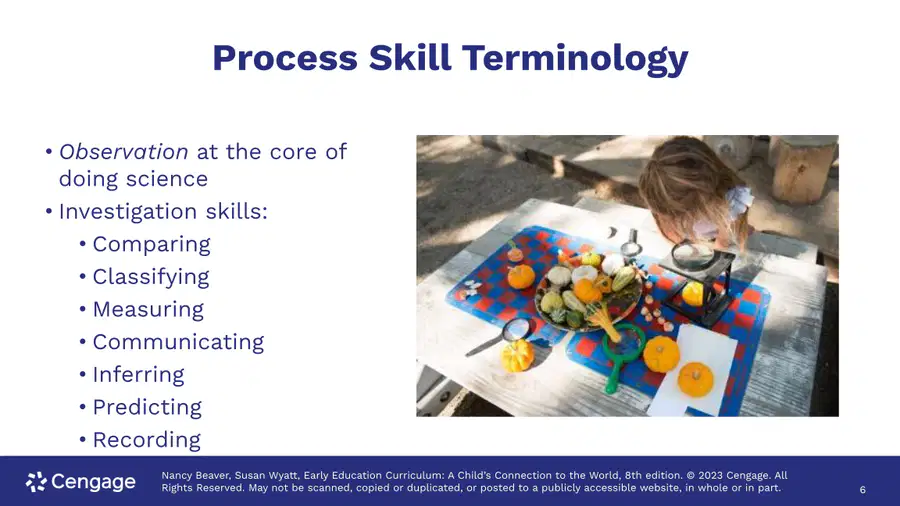 Process Skill Terminology

• Observation at the core of doing science
• Investigation skills:
• Comparing
• Classifying
• Measuring
• Communicating
• Inferring
• Predicting
• Recording

Cengage

Nancy Beaver, Susan Wyatt, Early Education Curriculum: A Child's Connection to the World, 8th edition. © 2023 Cengage. All Rights Reserved. May not be scanned, copied or duplicated, or posted to a publicly accessible website, in whole or in part.

6